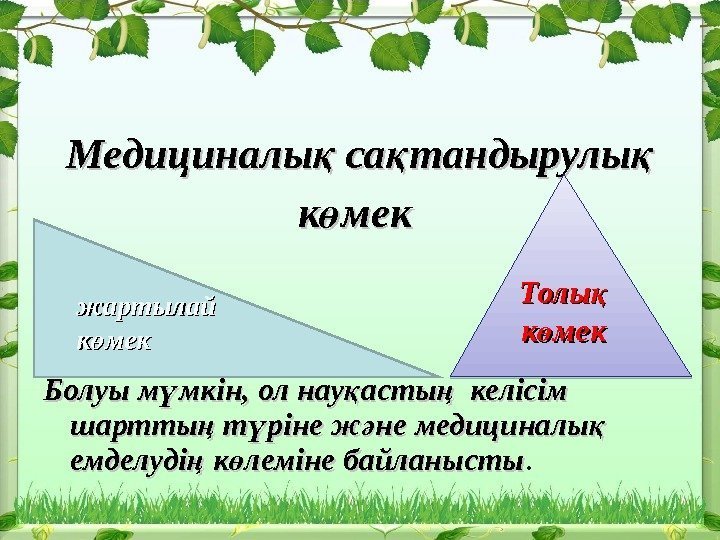 Медициналық сақтандырулық көмек

жартылай көмек

Толық көмек

Болуы мүмкін, ол науқастың келісім шарттың түріне және медициналық емделудің көлеміне байланысты.